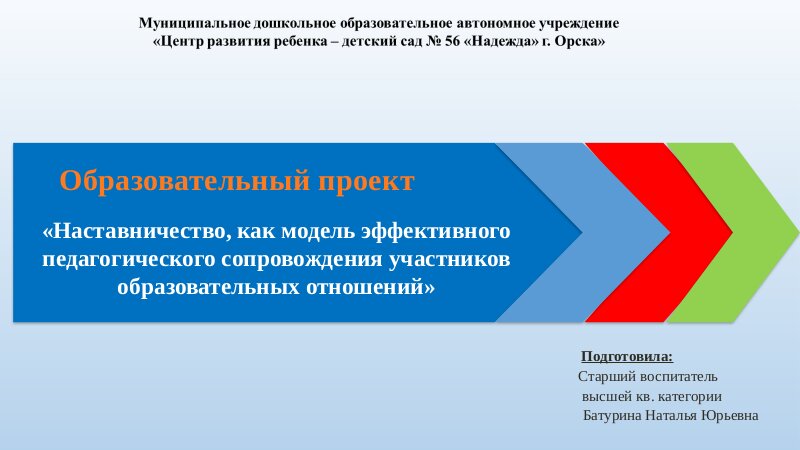 Муниципальное дошкольное образовательное автономное учреждение
«Центр развития ребенка – детский сад № 56 «Надежда» г. Орска»

Образовательный проект

«Наставничество, как модель эффективного педагогического сопровождения участников образовательных отношений»

Подготовила:
Старший воспитатель
высшей кв. категории
Батурина Наталья Юрьевна